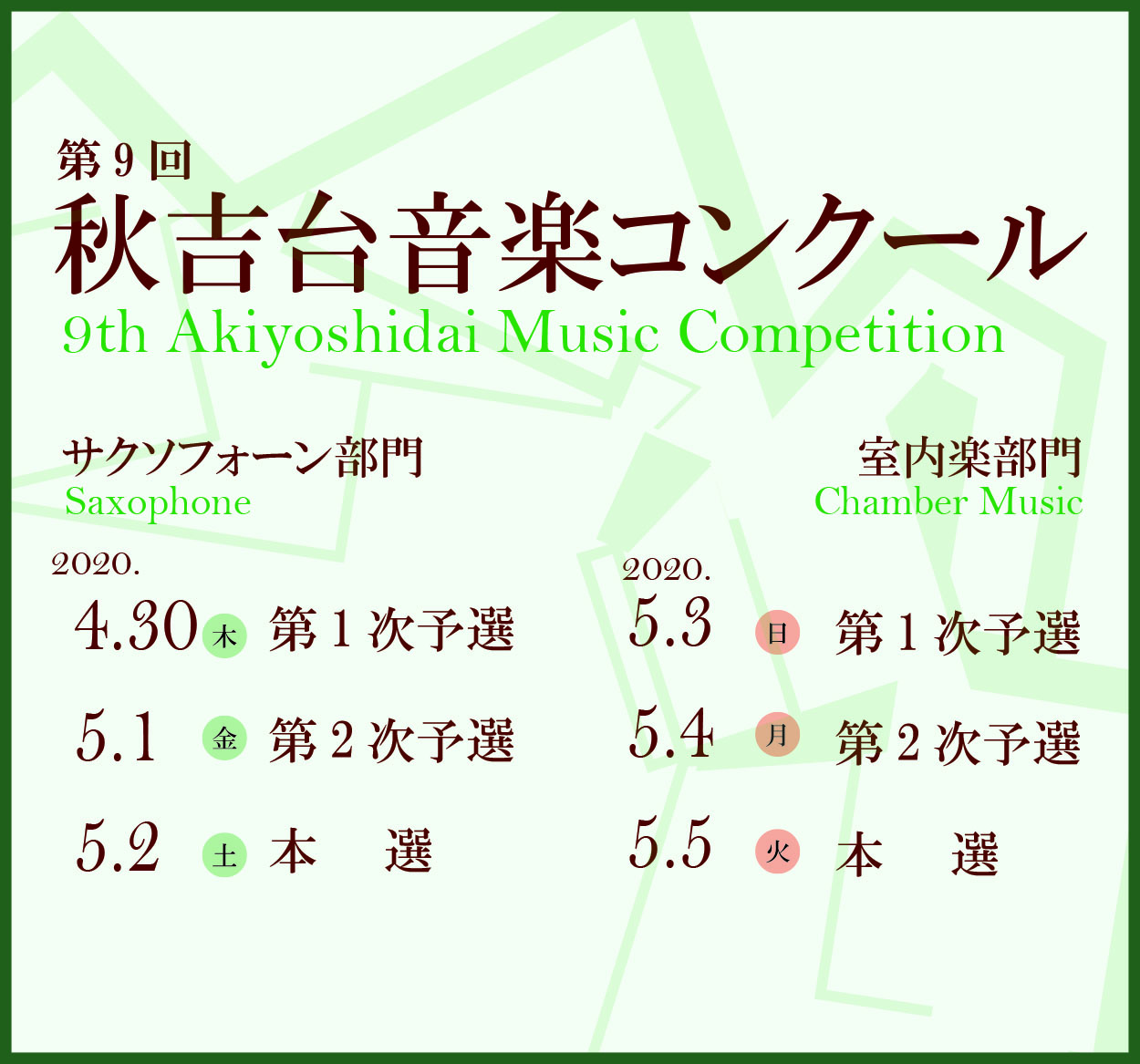 第9回
秋吉台音楽コンクール
9th Akiyoshidai Music Competition

サクソフォーン部門
Saxophone

2020.
4.30 木 第1次予選
5.1 金 第2次予選
5.2 土 本　選

室内楽部門
Chamber Music

2020.
5.3 日 第1次予選
5.4 月 第2次予選
5.5 火 本　選